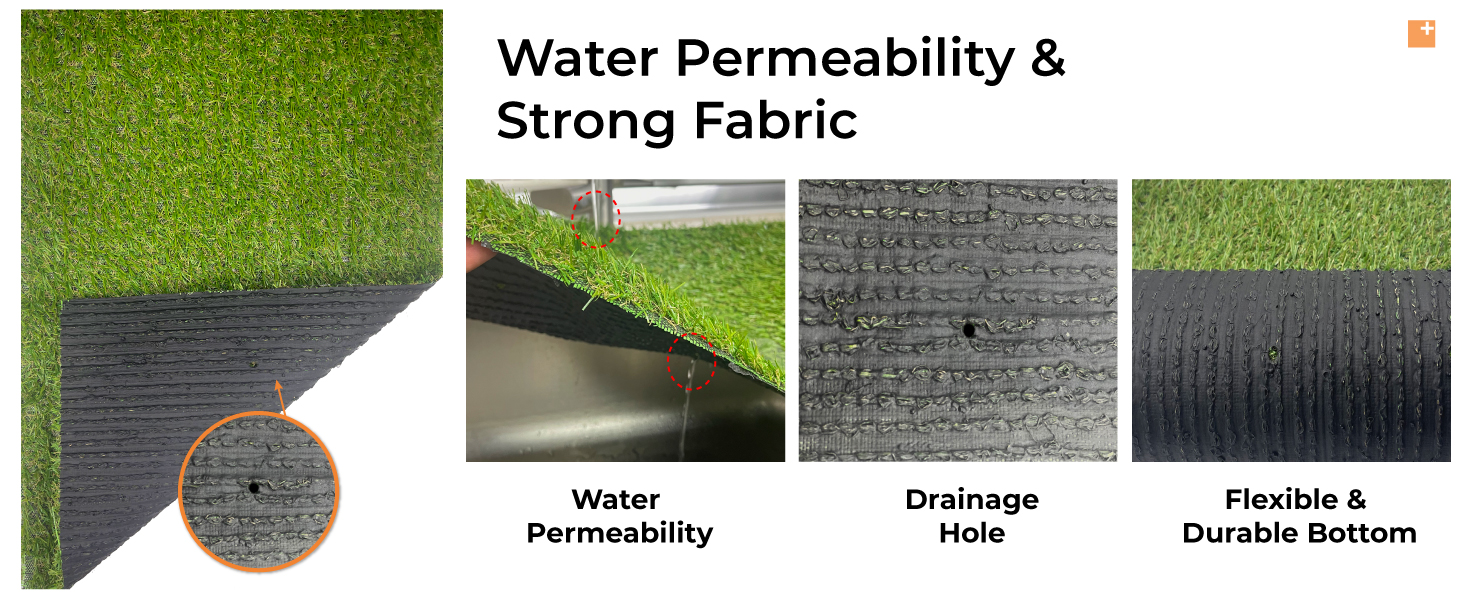 Water Permeability & Strong Fabric

Water Permeability

Drainage Hole

Flexible & Durable Bottom